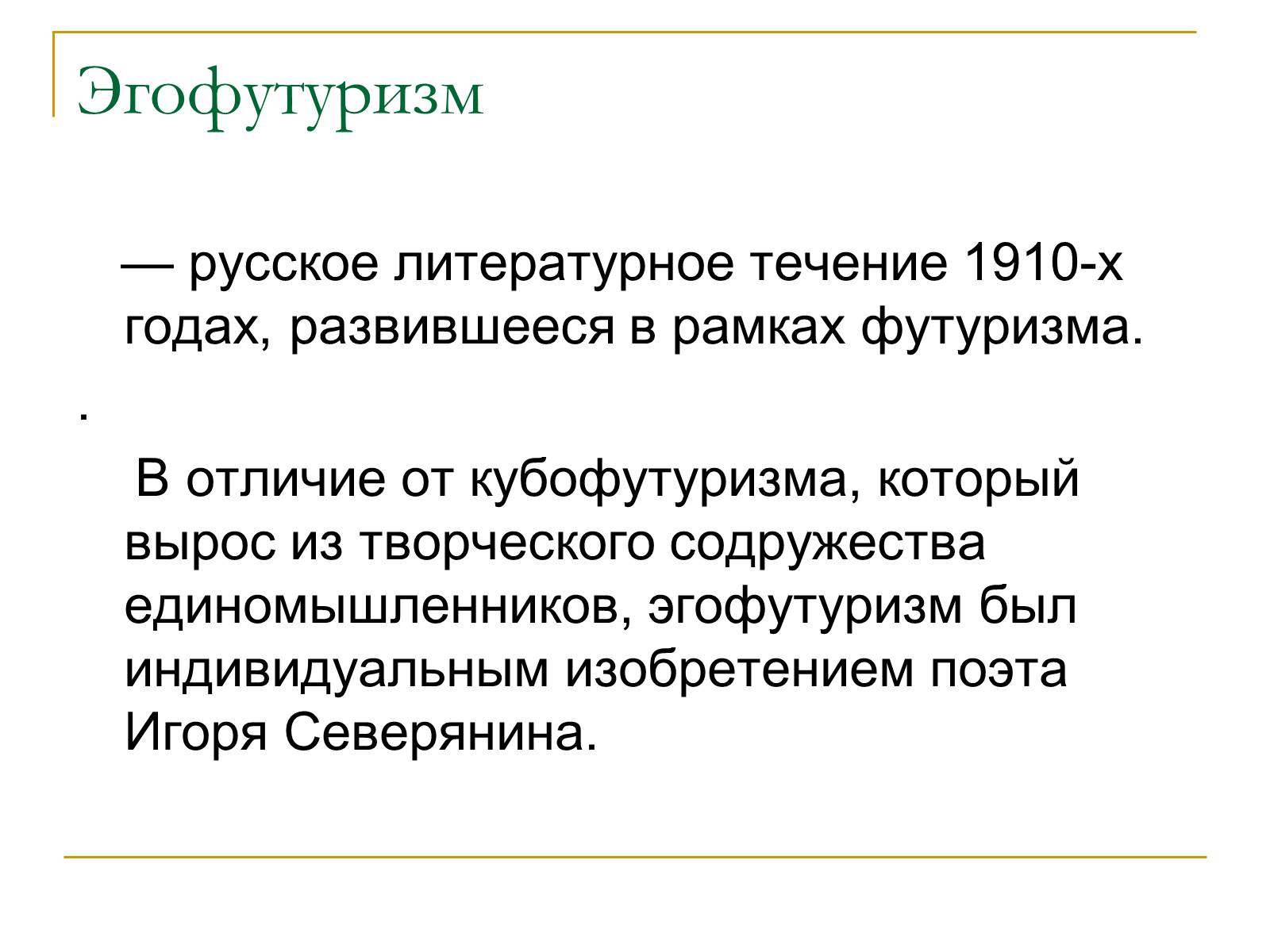 Эгофутуризм

— русское литературное течение 1910-х годах, развившееся в рамках футуризма.

.

В отличие от кубофутуризма, который вырос из творческого содружества единомышленников, эгофутуризм был индивидуальным изобретением поэта Игоря Северянина.